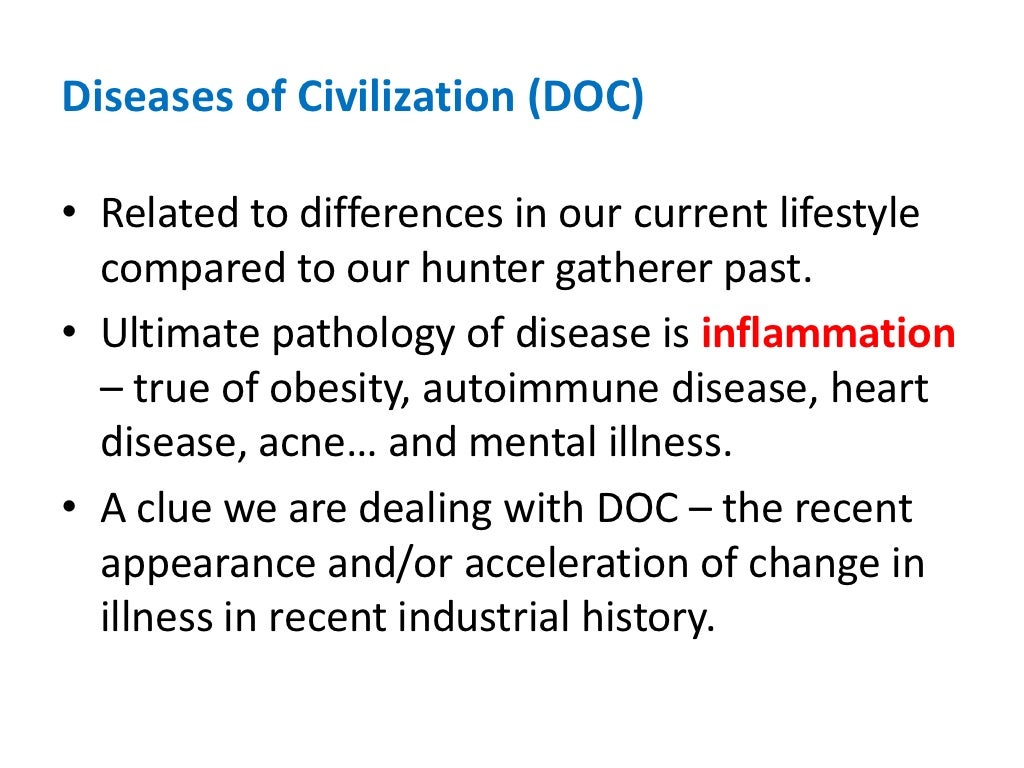 Diseases of Civilization (DOC)

• Related to differences in our current lifestyle compared to our hunter gatherer past.
• Ultimate pathology of disease is inflammation – true of obesity, autoimmune disease, heart disease, acne… and mental illness.
• A clue we are dealing with DOC – the recent appearance and/or acceleration of change in illness in recent industrial history.